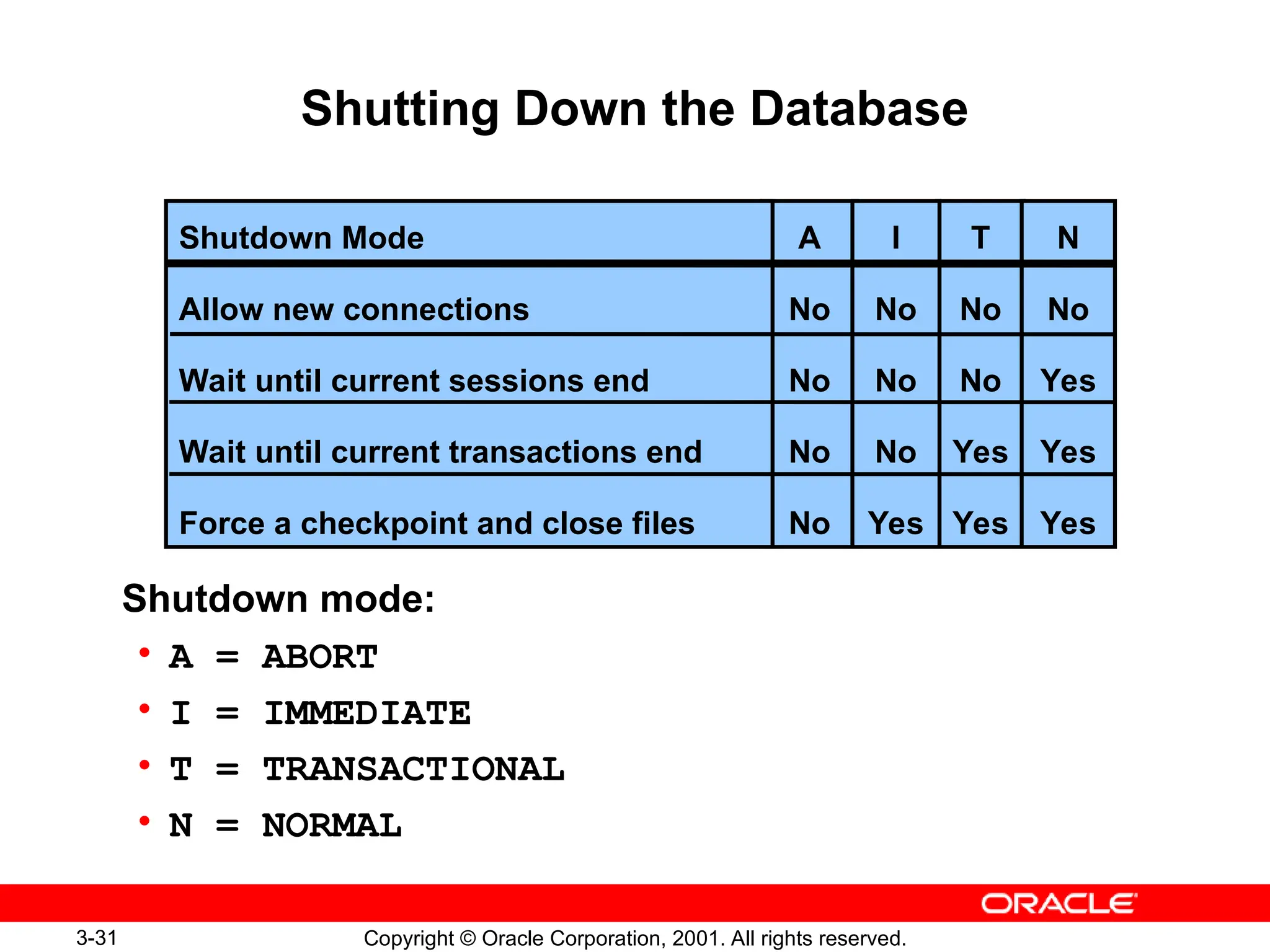 Shutting Down the Database

| Shutdown Mode | A | I | T | N |
|---|---|---|---|---|
| Allow new connections | No | No | No | No |
| Wait until current sessions end | No | No | No | Yes |
| Wait until current transactions end | No | No | Yes | Yes |
| Force a checkpoint and close files | No | Yes | Yes | Yes |

Shutdown mode:

• A = ABORT
• I = IMMEDIATE
• T = TRANSACTIONAL
• N = NORMAL

ORACLE

3-31

Copyright © Oracle Corporation, 2001. All rights reserved.